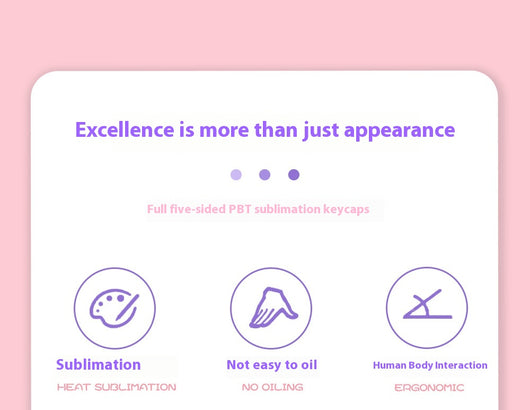 Excellence is more than just appearance

Full five-sided PBT sublimation keycaps

Sublimation
HEAT SUBLIMATION

Not easy to oil
NO OILING

Human Body Interaction
ERGONOMIC